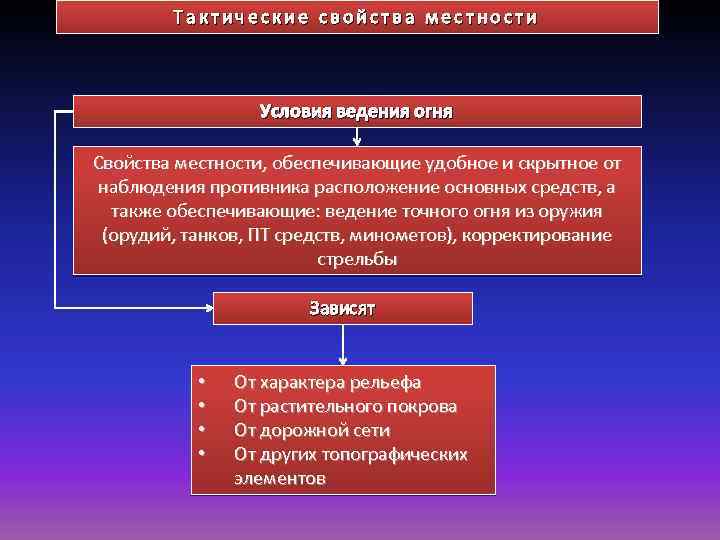 Тактические свойства местности

Условия ведения огня

Свойства местности, обеспечивающие удобное и скрытное от наблюдения противника расположение основных средств, а также обеспечивающие: ведение точного огня из оружия (орудий, танков, ПТ средств, минометов), корректирование стрельбы

Зависят

• От характера рельефа
• От растительного покрова
• От дорожной сети
• От других топографических элементов